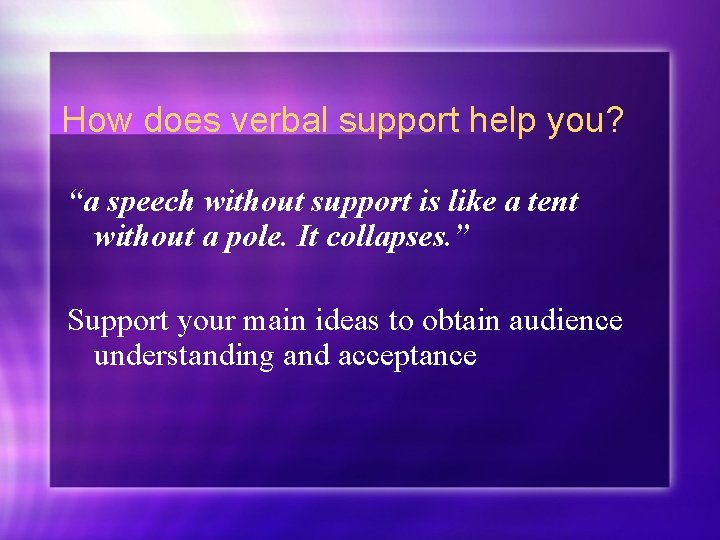 How does verbal support help you?

“a speech without support is like a tent without a pole. It collapses.”

Support your main ideas to obtain audience understanding and acceptance